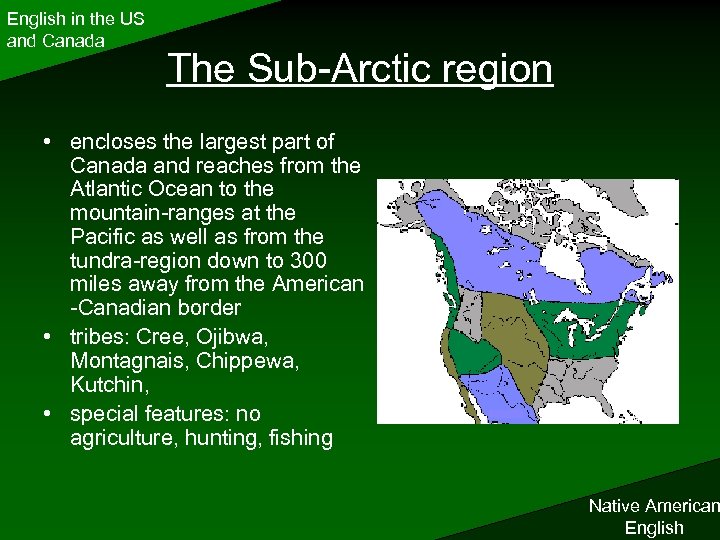 English in the US and Canada

The Sub-Arctic region

• encloses the largest part of Canada and reaches from the Atlantic Ocean to the mountain-ranges at the Pacific as well as from the tundra-region down to 300 miles away from the American -Canadian border
• tribes: Cree, Ojibwa, Montagnais, Chippewa, Kutchin,
• special features: no agriculture, hunting, fishing

Native American English